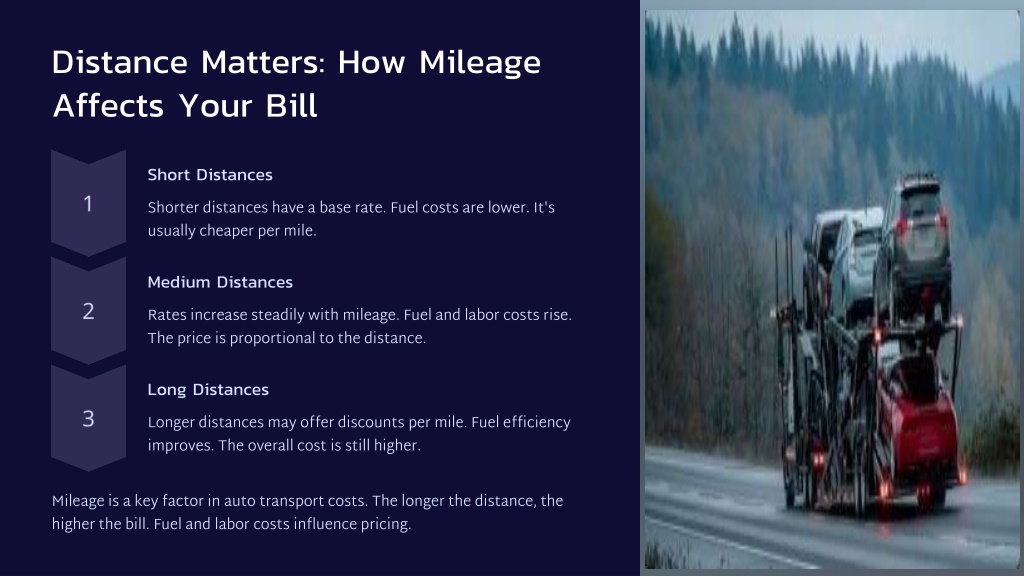 Distance Matters: How Mileage Affects Your Bill

1

Short Distances

Shorter distances have a base rate. Fuel costs are lower. It's usually cheaper per mile.

2

Medium Distances

Rates increase steadily with mileage. Fuel and labor costs rise. The price is proportional to the distance.

3

Long Distances

Longer distances may offer discounts per mile. Fuel efficiency improves. The overall cost is still higher.

Mileage is a key factor in auto transport costs. The longer the distance, the higher the bill. Fuel and labor costs influence pricing.